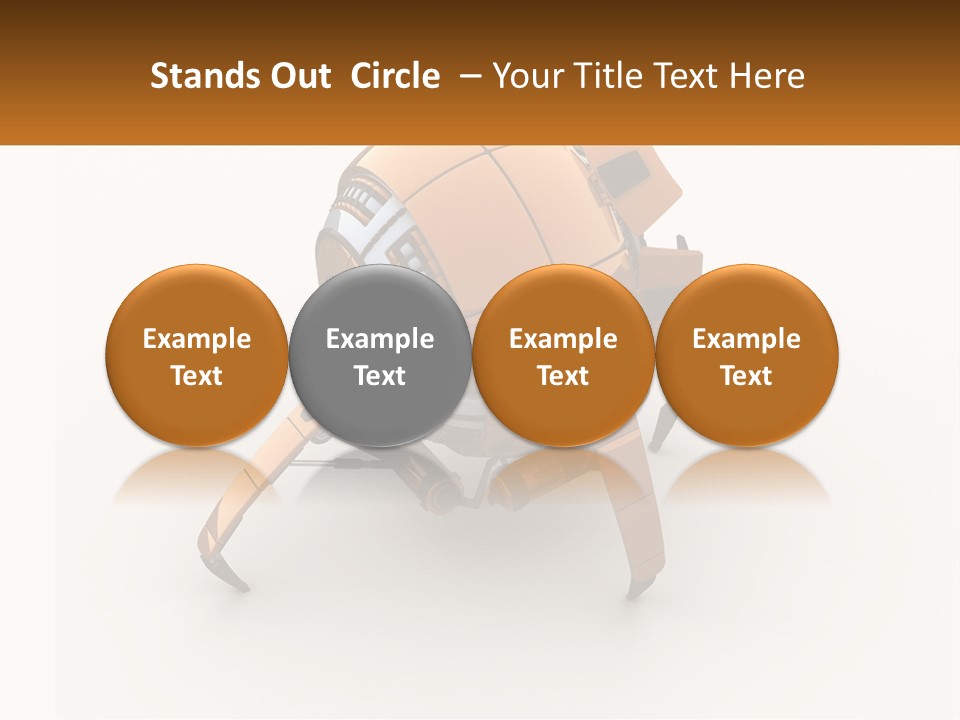 Stands Out  Circle  – Your Title Text Here

Example Text

Example Text

Example Text

Example Text